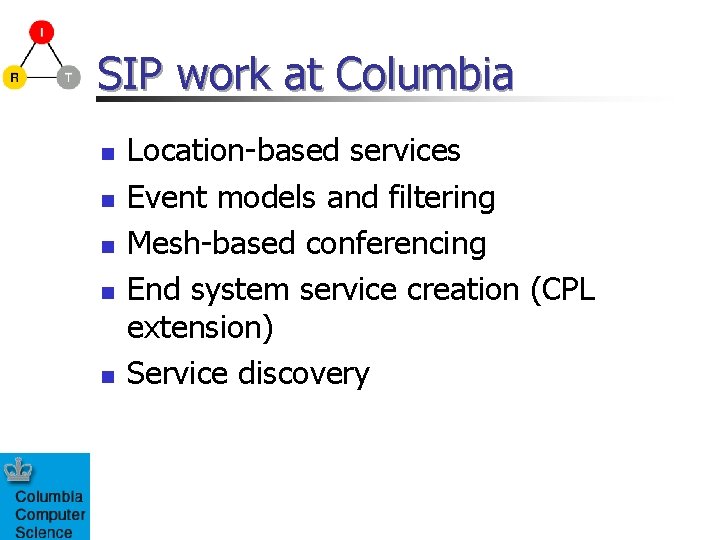 I
R
T

SIP work at Columbia

- Location-based services
- Event models and filtering
- Mesh-based conferencing
- End system service creation (CPL extension)
- Service discovery

Columbia
Computer
Science